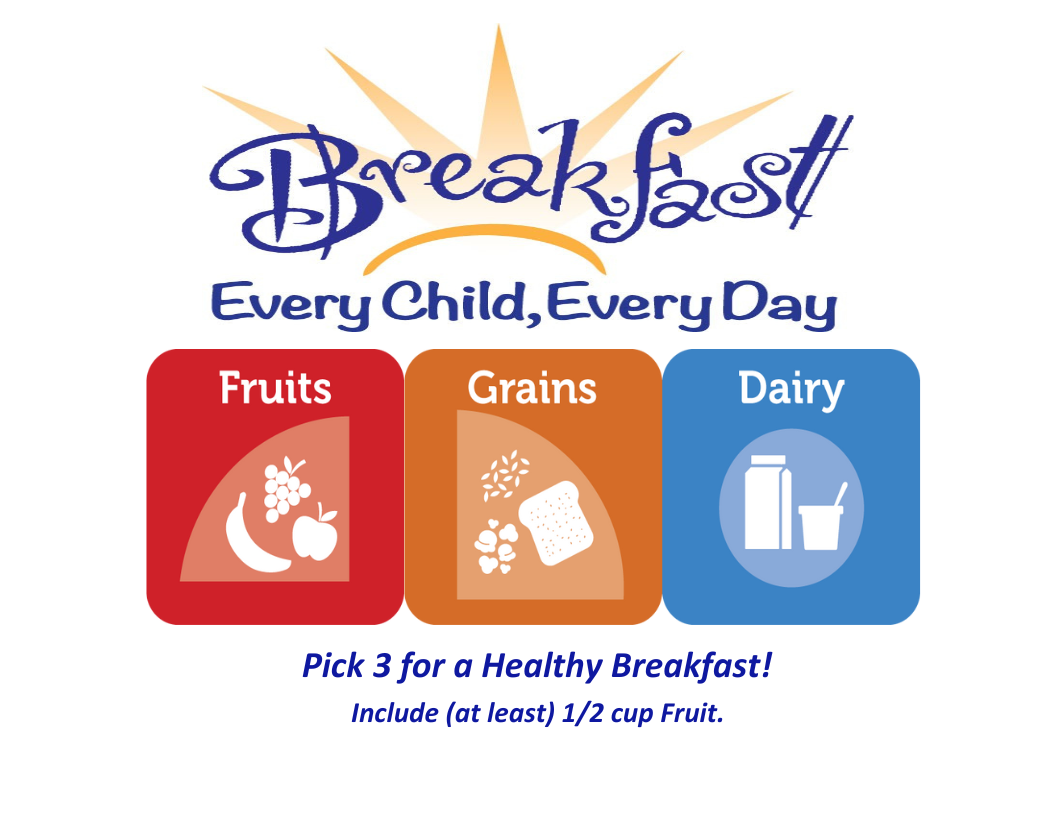 Breakfast

Every Child, Every Day

Fruits

Grains

Dairy

Pick 3 for a Healthy Breakfast!

Include (at least) 1/2 cup Fruit.